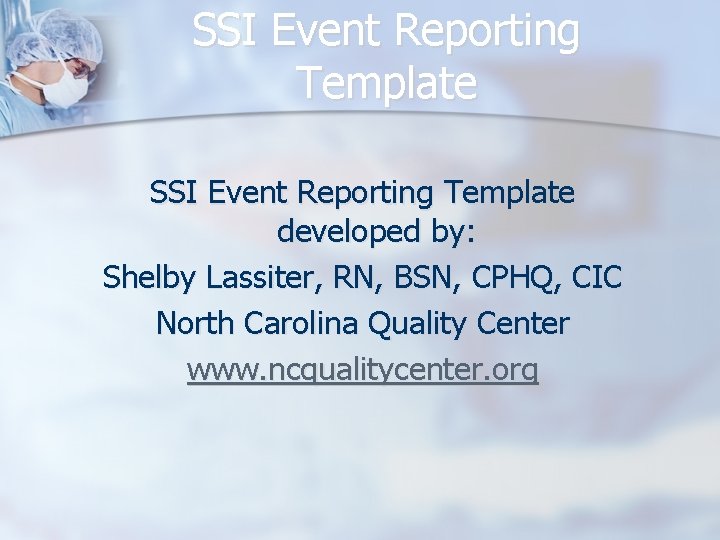 SSI Event Reporting Template

SSI Event Reporting Template developed by:

Shelby Lassiter, RN, BSN, CPHQ, CIC

North Carolina Quality Center

www.ncqualitycenter.org